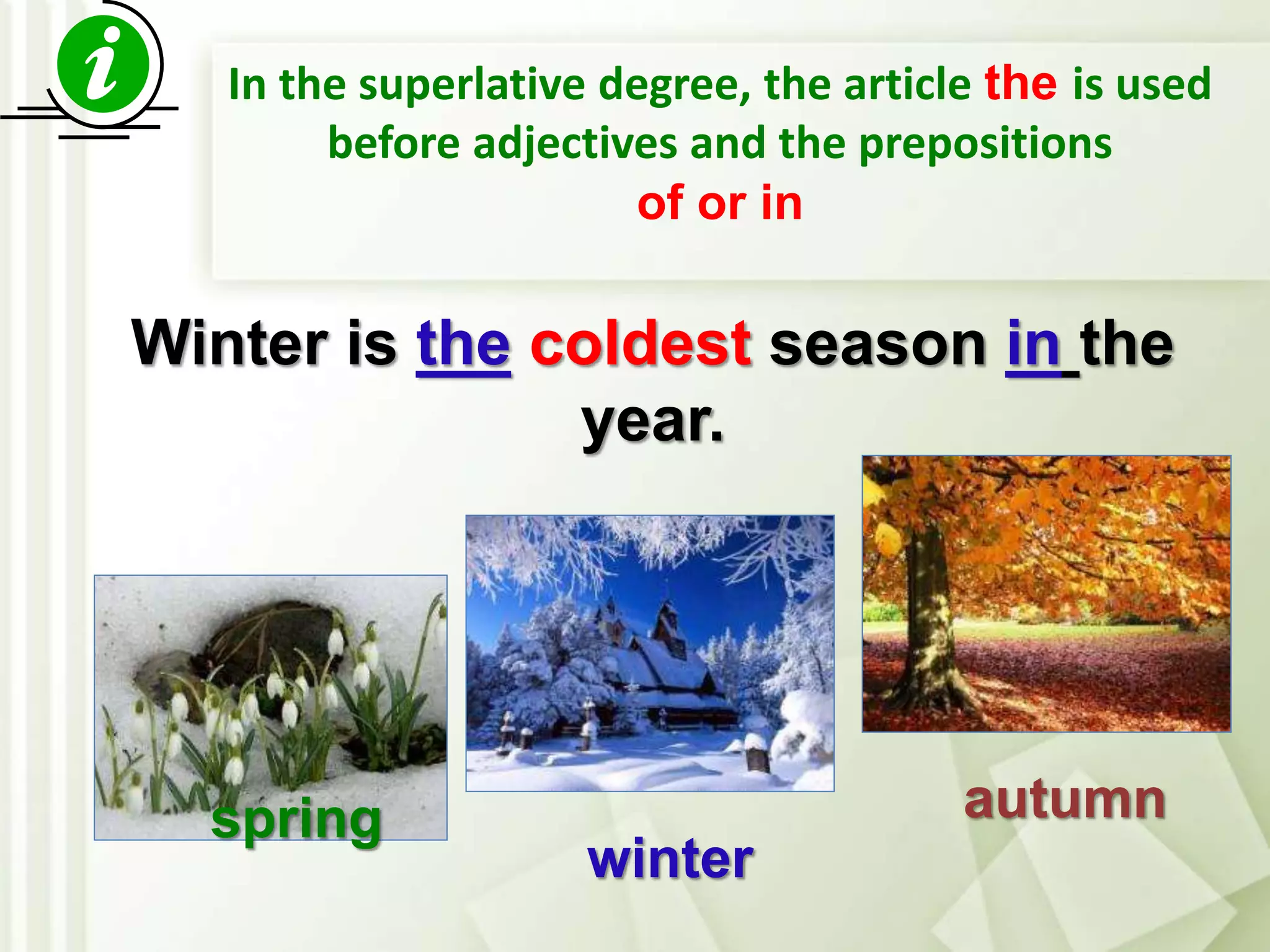 i

In the superlative degree, the article the is used before adjectives and the prepositions of or in

Winter is the coldest season in the year.

spring

winter

autumn